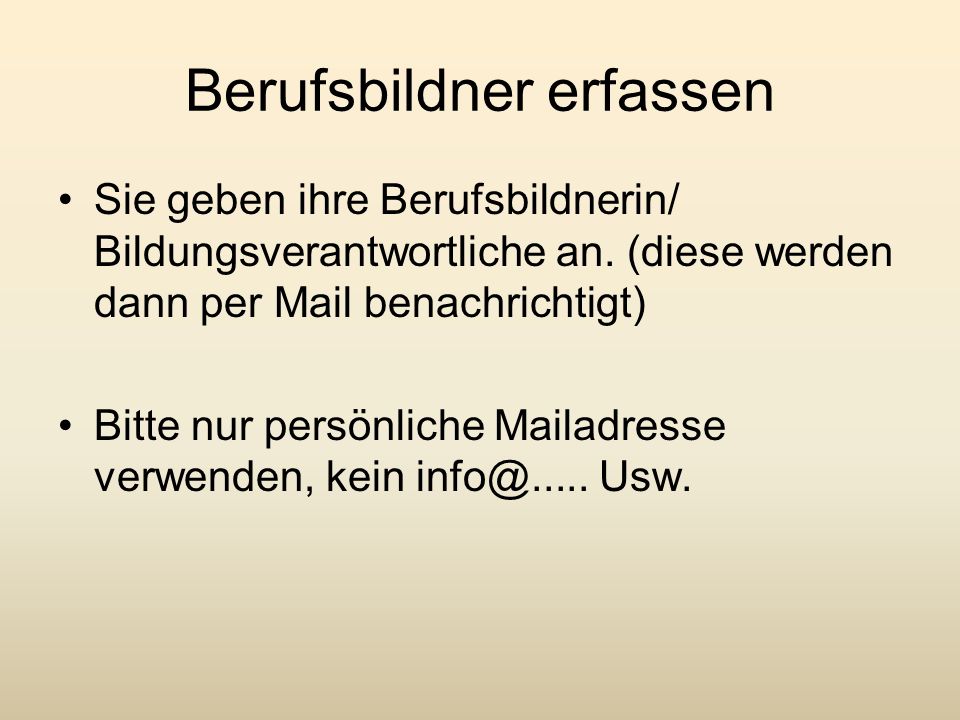 Berufsbildner erfassen

• Sie geben ihre Berufsbildnerin/ Bildungsverantwortliche an. (diese werden dann per Mail benachrichtigt)

• Bitte nur persönliche Mailadresse verwenden, kein info@..... Usw.